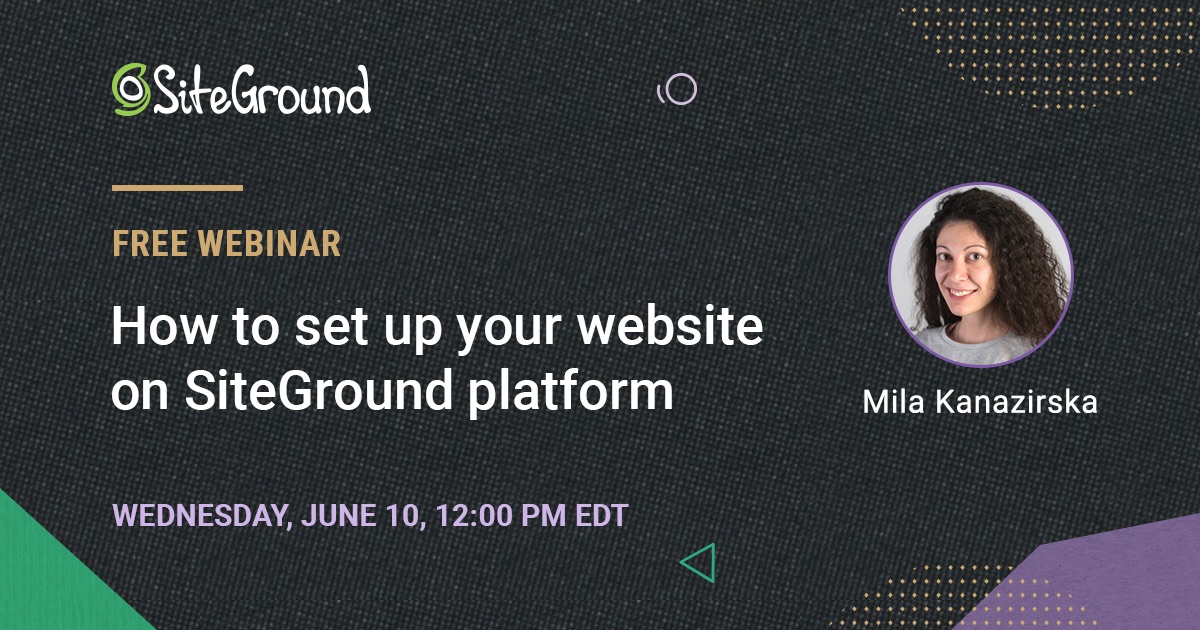 SiteGround

FREE WEBINAR

How to set up your website on SiteGround platform

Mila Kanazirska

WEDNESDAY, JUNE 10, 12:00 PM EDT